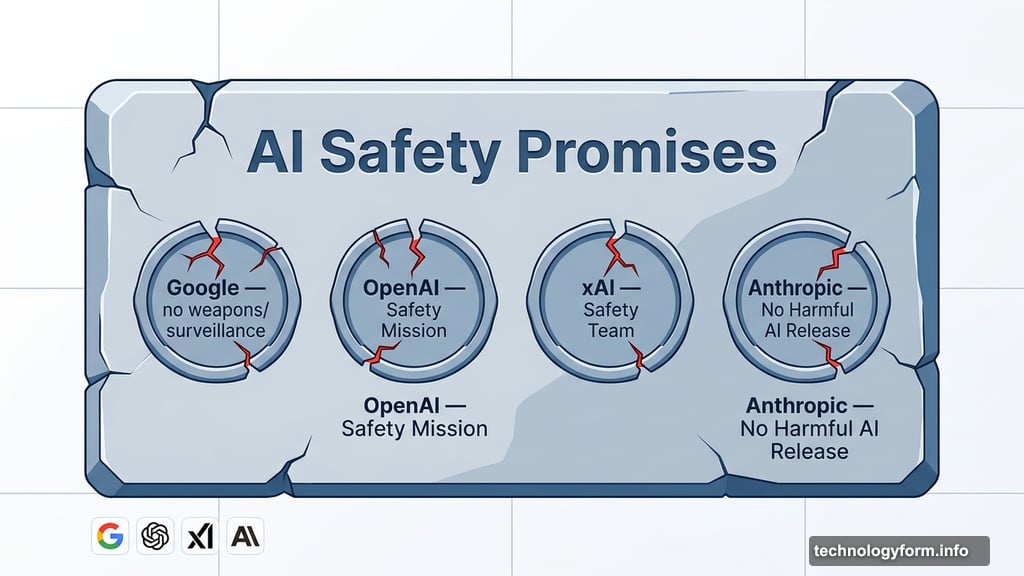 AI Safety Promises

Google — no weapons/ surveillance

OpenAI — Safety Mission

xAI — Safety Team

Anthropic — No Harmful AI Release

OpenAI — Safety Mission

Anthropic — No Harmful AI Release

G xI AI

technologyform.info